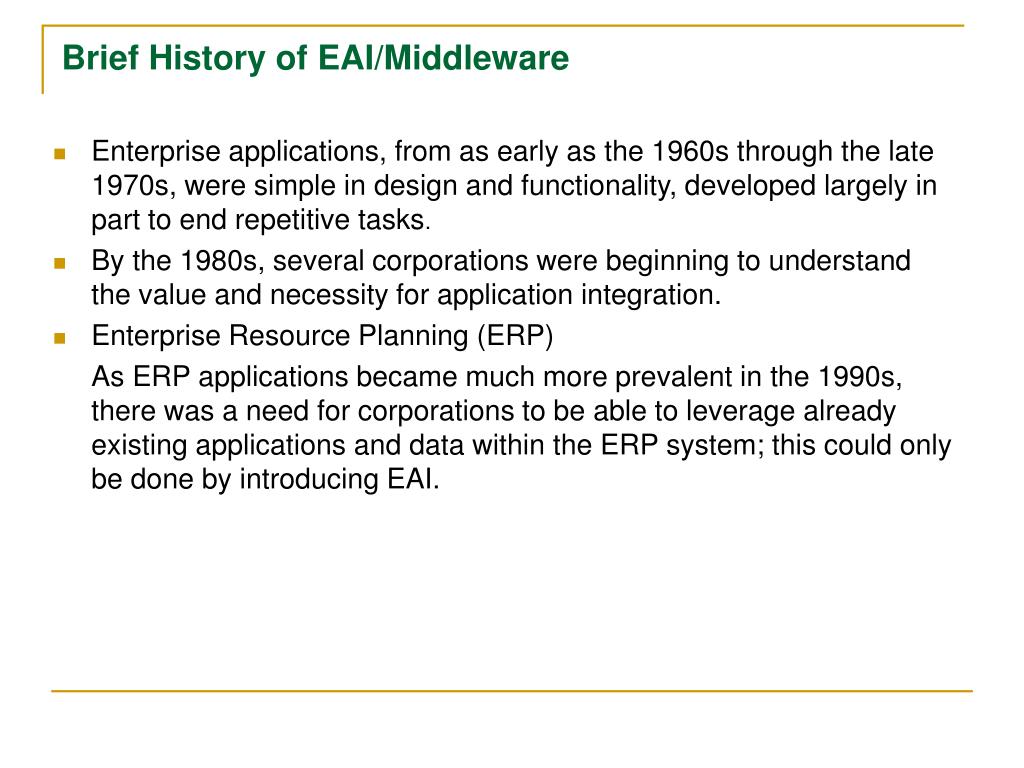 Brief History of EAI/Middleware

Enterprise applications, from as early as the 1960s through the late 1970s, were simple in design and functionality, developed largely in part to end repetitive tasks.

By the 1980s, several corporations were beginning to understand the value and necessity for application integration.

Enterprise Resource Planning (ERP)

As ERP applications became much more prevalent in the 1990s, there was a need for corporations to be able to leverage already existing applications and data within the ERP system; this could only be done by introducing EAI.